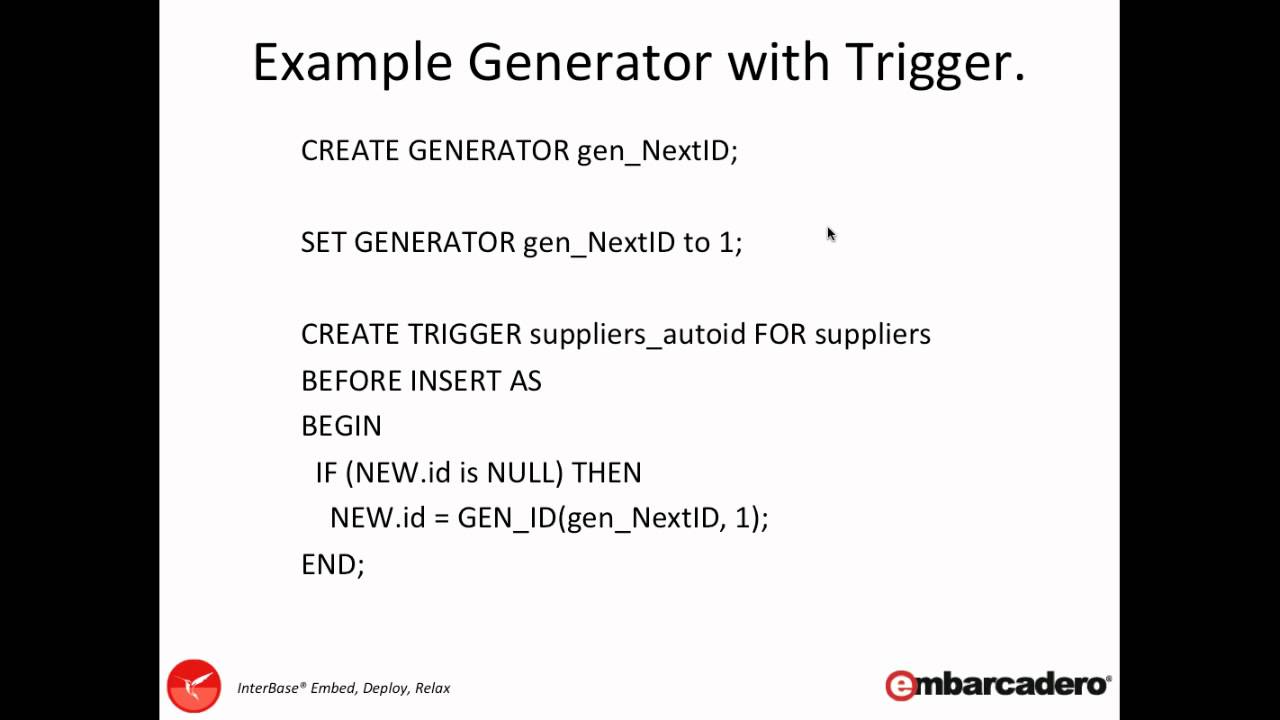 Example Generator with Trigger.

CREATE GENERATOR gen_NextID;

SET GENERATOR gen_NextID to 1;

CREATE TRIGGER suppliers_autoid FOR suppliers
BEFORE INSERT AS
BEGIN
IF (NEW.id is NULL) THEN
NEW.id = GEN_ID(gen_NextID, 1);
END;

InterBase® Embed, Deploy, Relax

embarcadero®